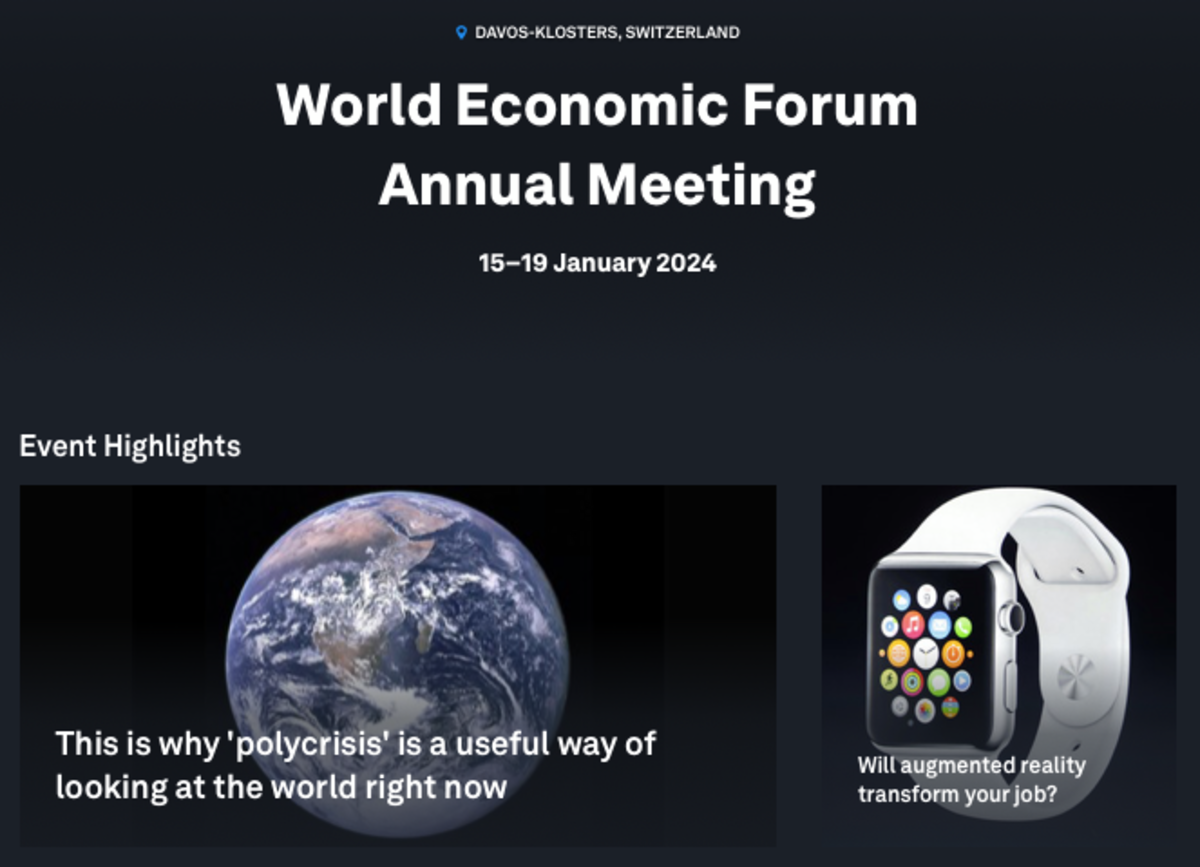 DAVOS-KLOSTERS, SWITZERLAND

World Economic Forum Annual Meeting

15–19 January 2024

Event Highlights

This is why 'polycrisis' is a useful way of looking at the world right now

Will augmented reality transform your job?